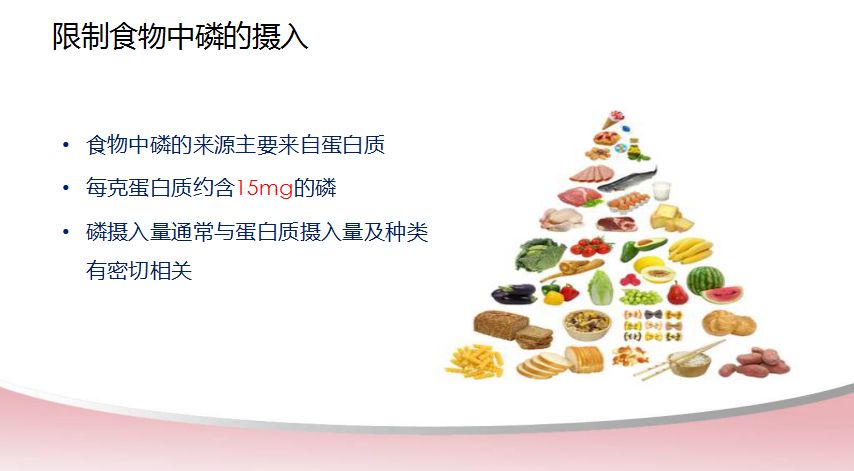 限制食物中磷的摄入

• 食物中磷的来源主要来自蛋白质
• 每克蛋白质约含15mg的磷
• 磷摄入量通常与蛋白质摄入量及种类有密切相关